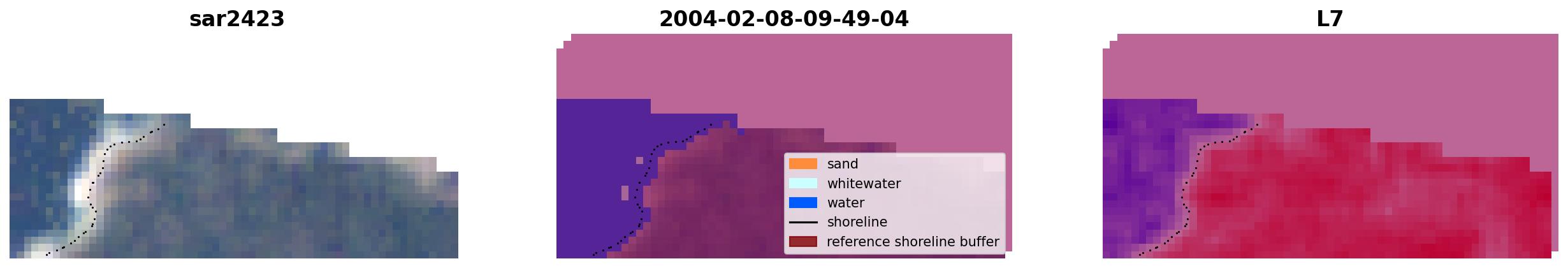 sar2423

2004-02-08-09-49-04

sand
whitewater
water
shoreline
reference shoreline buffer

L7